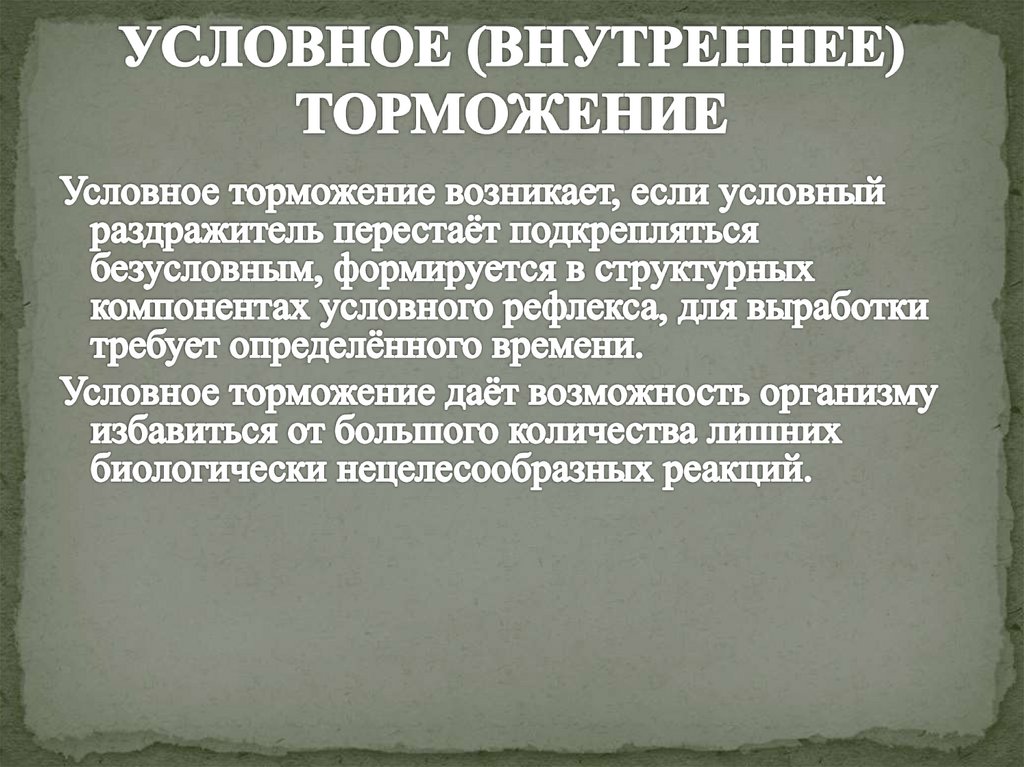 УСЛОВНОЕ (ВНУТРЕННЕЕ) ТОРМОЖЕНИЕ

Условное торможение возникает, если условный раздражитель перестаёт подкрепляться безусловным, формируется в структурных компонентах условного рефлекса, для выработки требует определённого времени.

Условное торможение даёт возможность организму избавиться от большого количества лишних биологически нецелесообразных реакций.